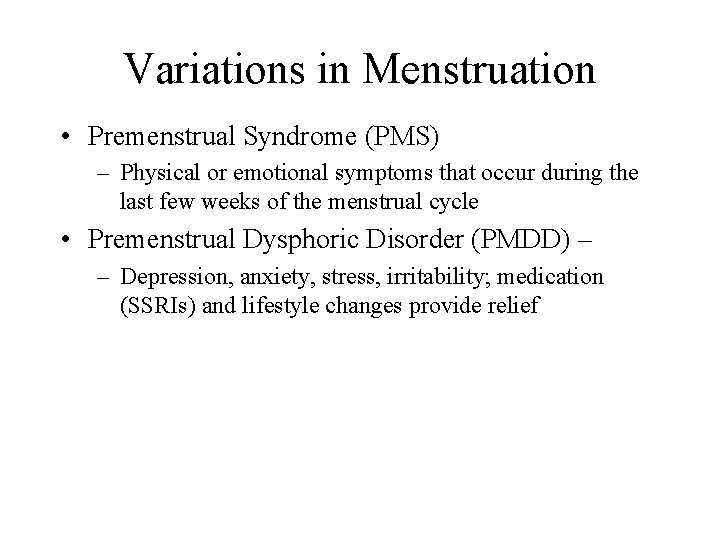 Variations in Menstruation

• Premenstrual Syndrome (PMS)
– Physical or emotional symptoms that occur during the last few weeks of the menstrual cycle

• Premenstrual Dysphoric Disorder (PMDD) –
– Depression, anxiety, stress, irritability; medication (SSRIs) and lifestyle changes provide relief